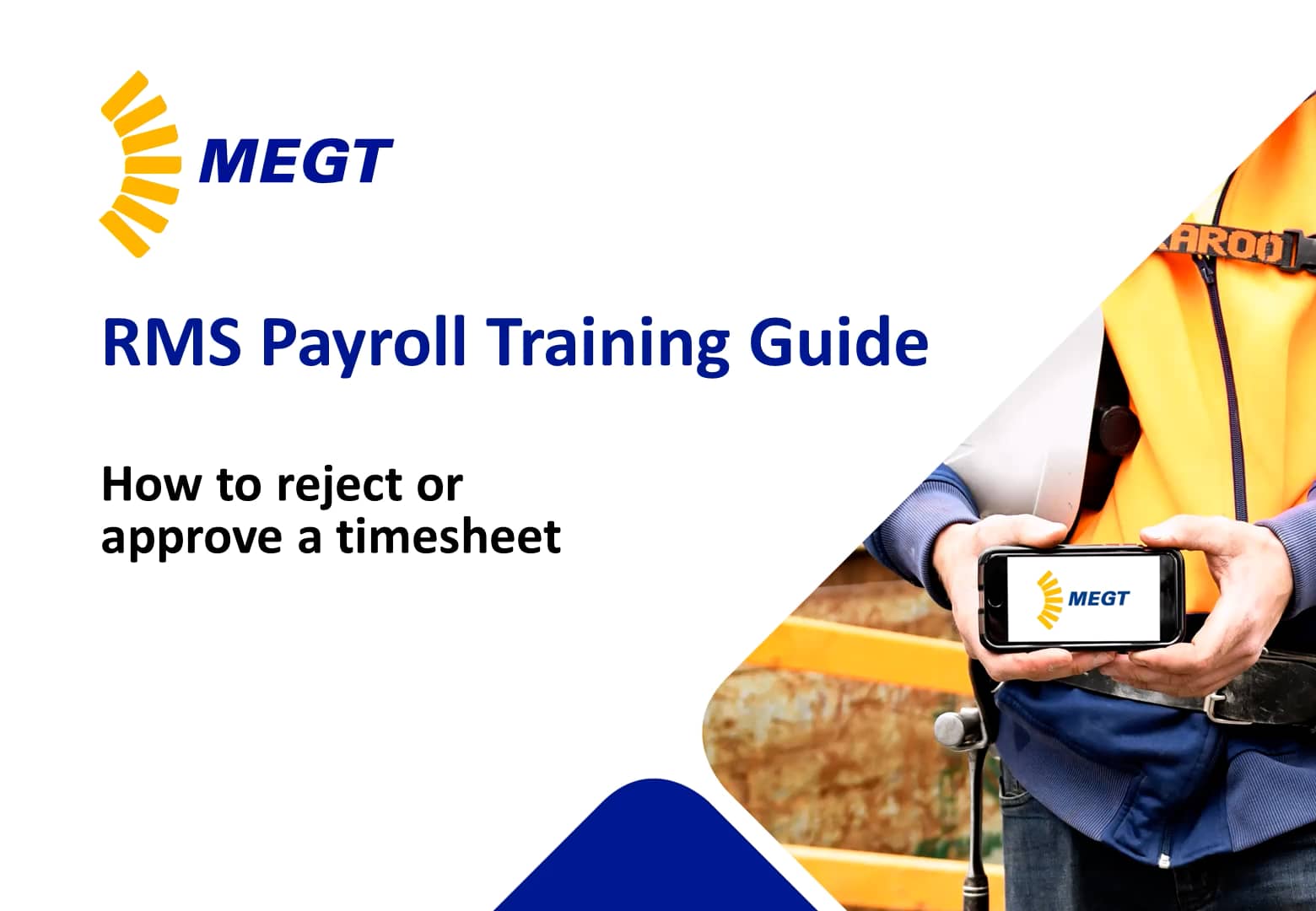 MEGT

RMS Payroll Training Guide

How to reject or approve a timesheet

AROO

MEGT